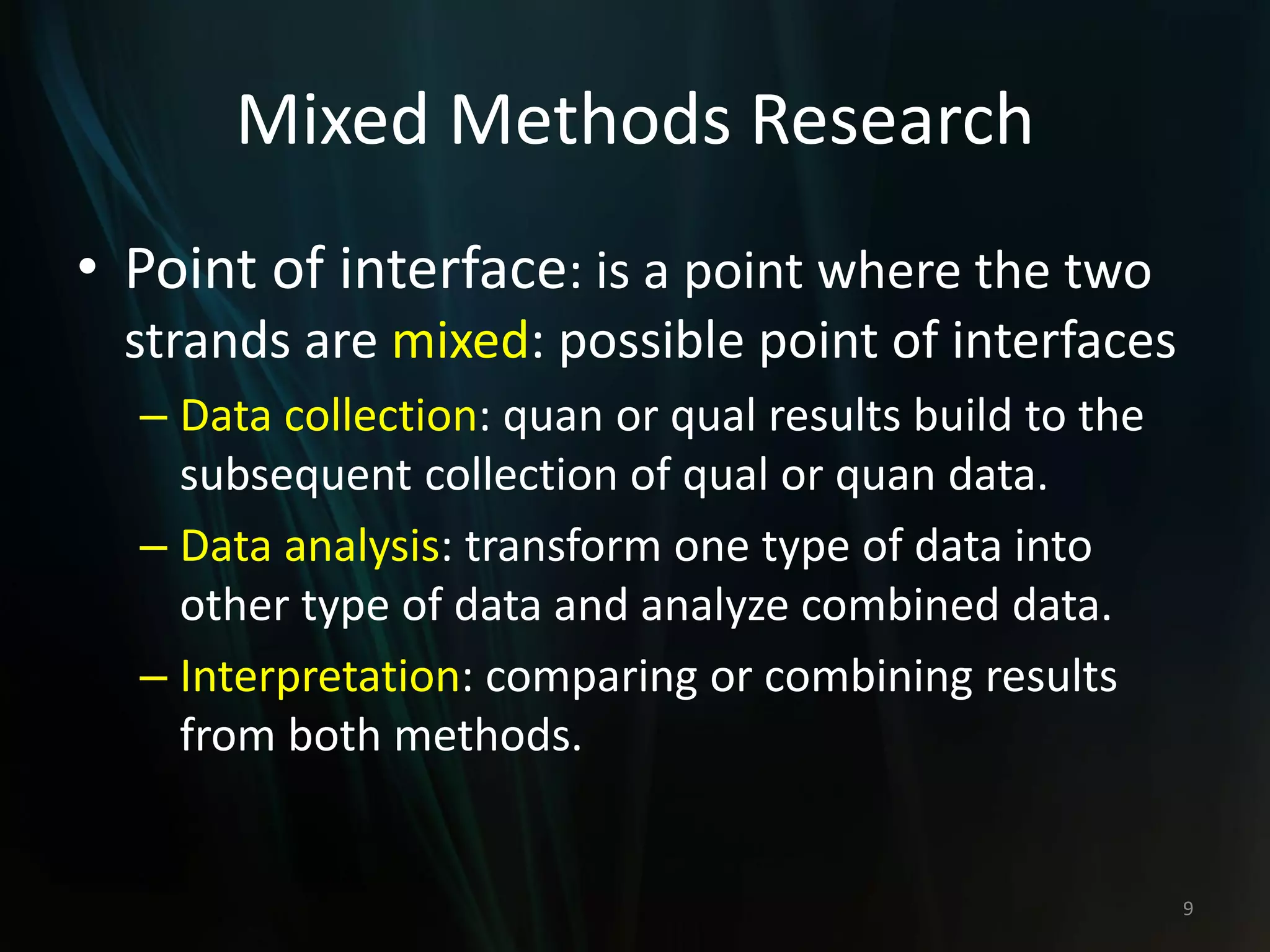 Mixed Methods Research

• Point of interface: is a point where the two strands are mixed: possible point of interfaces

– Data collection: quan or qual results build to the subsequent collection of qual or quan data.

– Data analysis: transform one type of data into other type of data and analyze combined data.

– Interpretation: comparing or combining results from both methods.

9